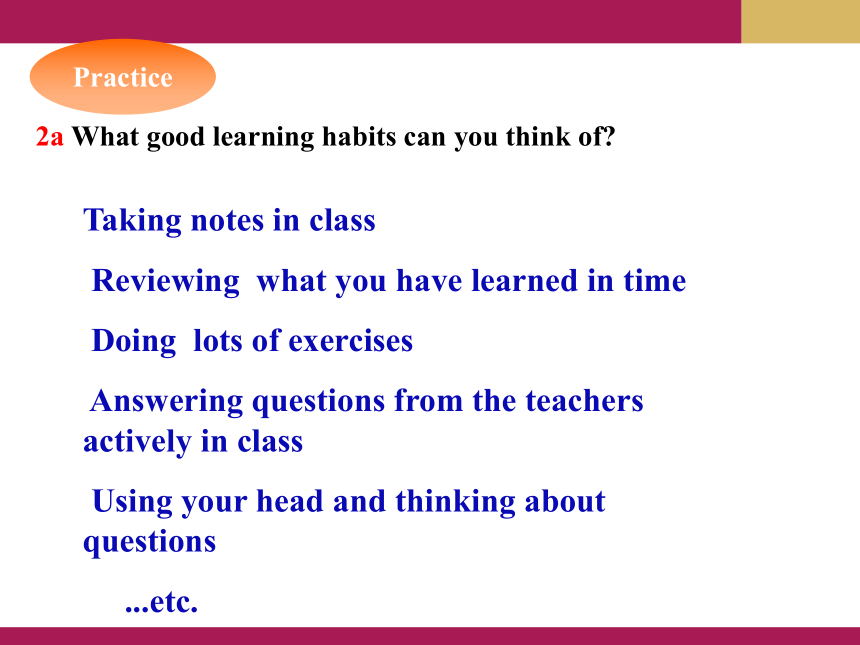 Practice

2a What good learning habits can you think of?

Taking notes in class

Reviewing what you have learned in time

Doing lots of exercises

Answering questions from the teachers actively in class

Using your head and thinking about questions

...etc.